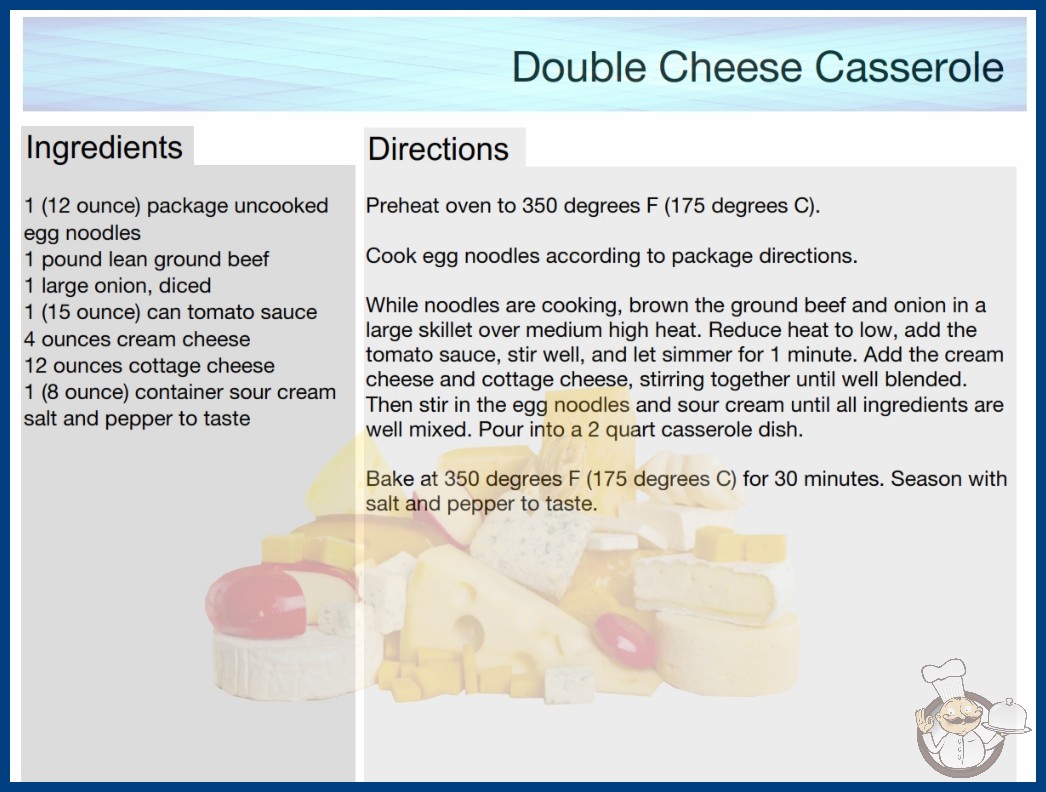 Double Cheese Casserole

Ingredients

1 (12 ounce) package uncooked egg noodles
1 pound lean ground beef
1 large onion, diced
1 (15 ounce) can tomato sauce
4 ounces cream cheese
12 ounces cottage cheese
1 (8 ounce) container sour cream
salt and pepper to taste

Directions

Preheat oven to 350 degrees F (175 degrees C).

Cook egg noodles according to package directions.

While noodles are cooking, brown the ground beef and onion in a large skillet over medium high heat. Reduce heat to low, add the tomato sauce, stir well, and let simmer for 1 minute. Add the cream cheese and cottage cheese, stirring together until well blended. Then stir in the egg noodles and sour cream until all ingredients are well mixed. Pour into a 2 quart casserole dish.

Bake at 350 degrees F (175 degrees C) for 30 minutes. Season with salt and pepper to taste.